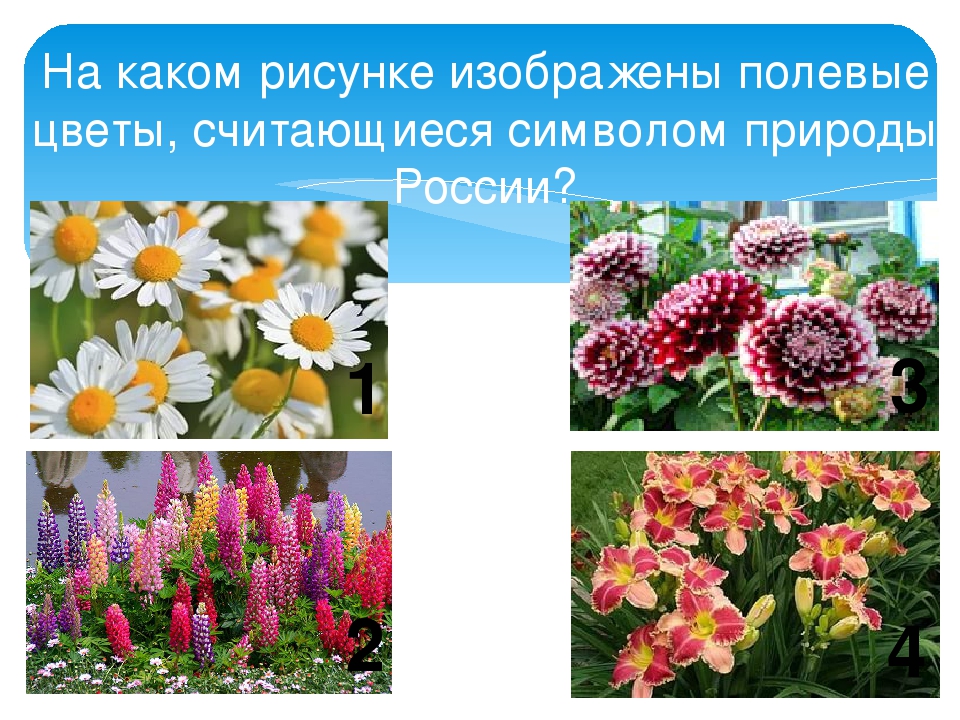 На каком рисунке изображены полевые цветы, считающиеся символом природы России?

1

3

2

4